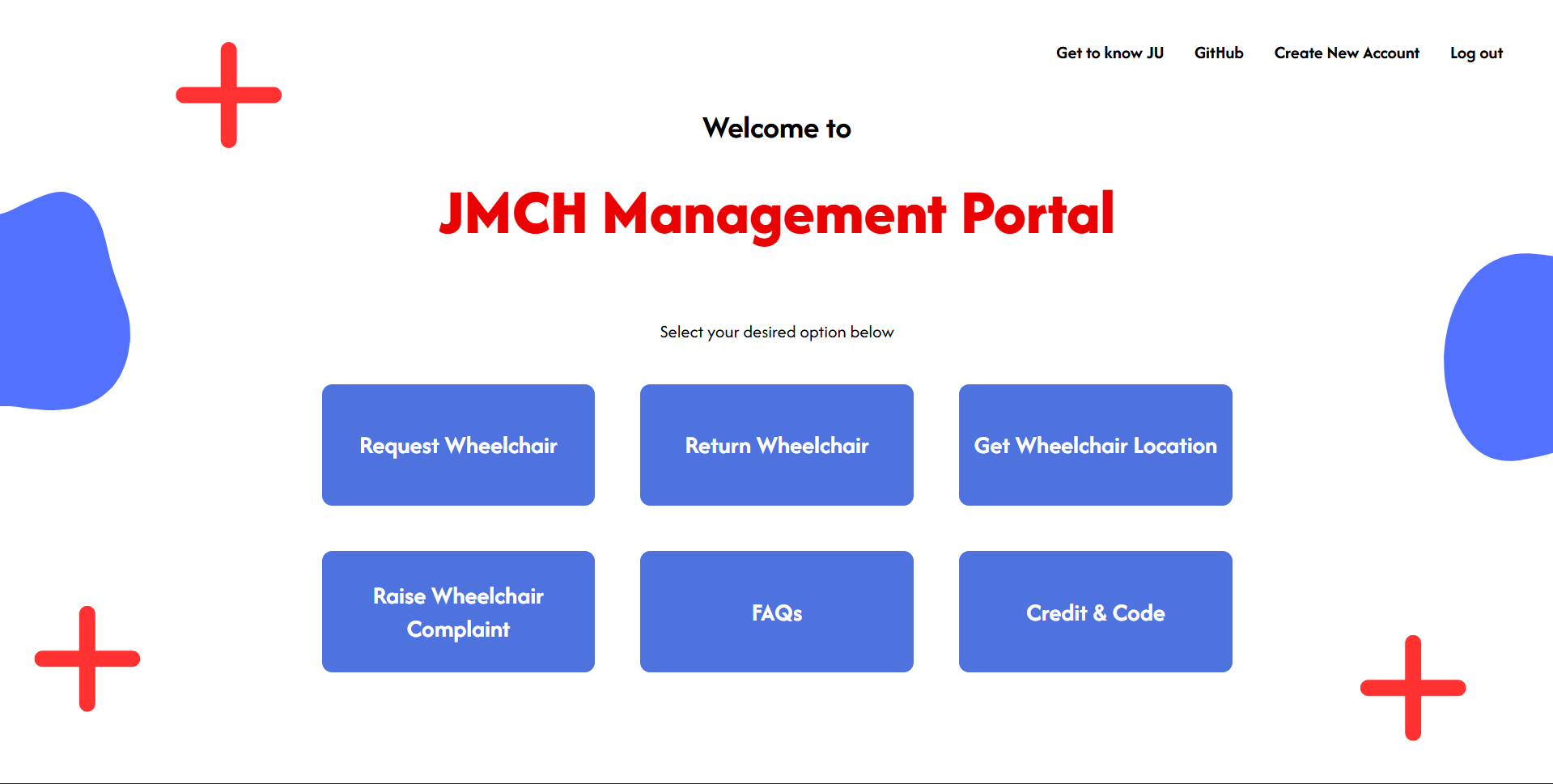 Get to know JU GitHub Create New Account Log out

Welcome to

JMCH Management Portal

Select your desired option below

Request Wheelchair

Return Wheelchair

Get Wheelchair Location

Raise Wheelchair Complaint

FAQs

Credit & Code